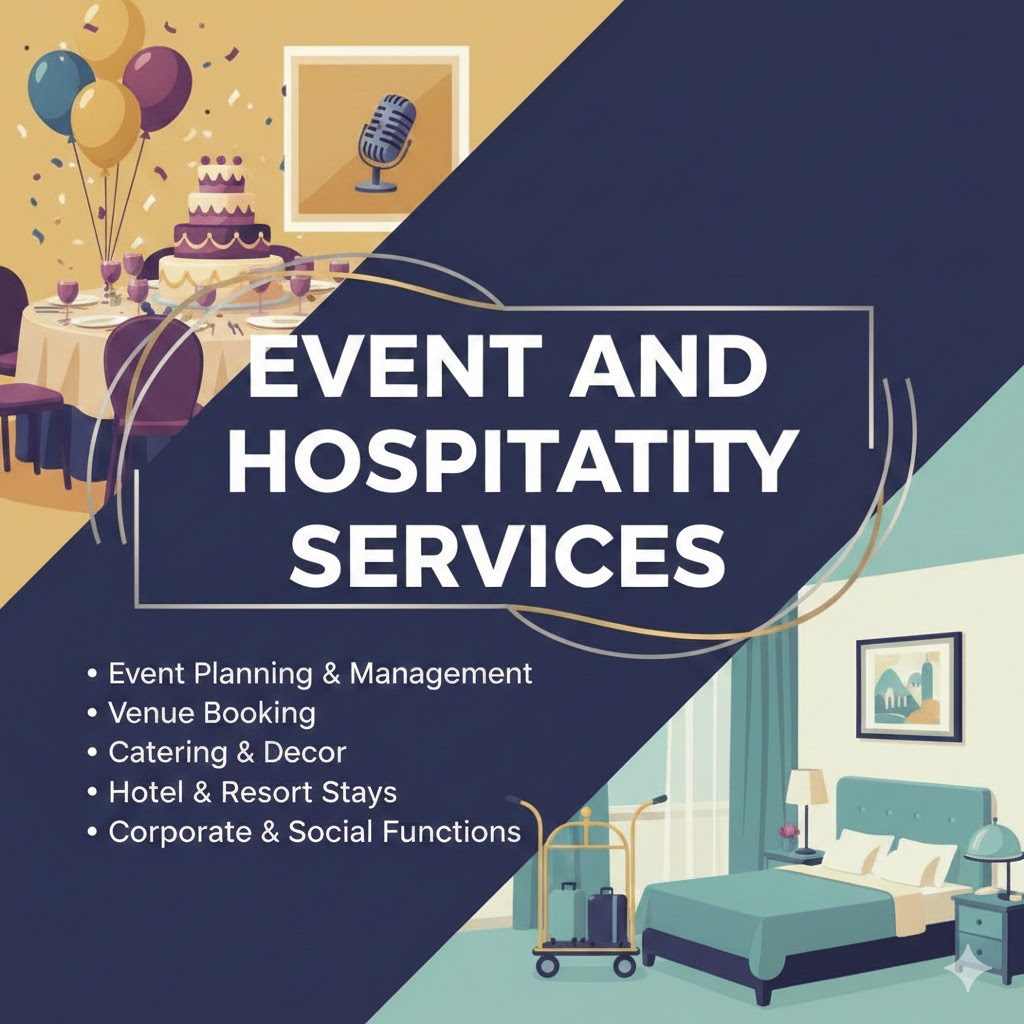 EVENT AND HOSPITATITY SERVICES

• Event Planning & Management
• Venue Booking
• Catering & Decor
• Hotel & Resort Stays
• Corporate & Social Functions